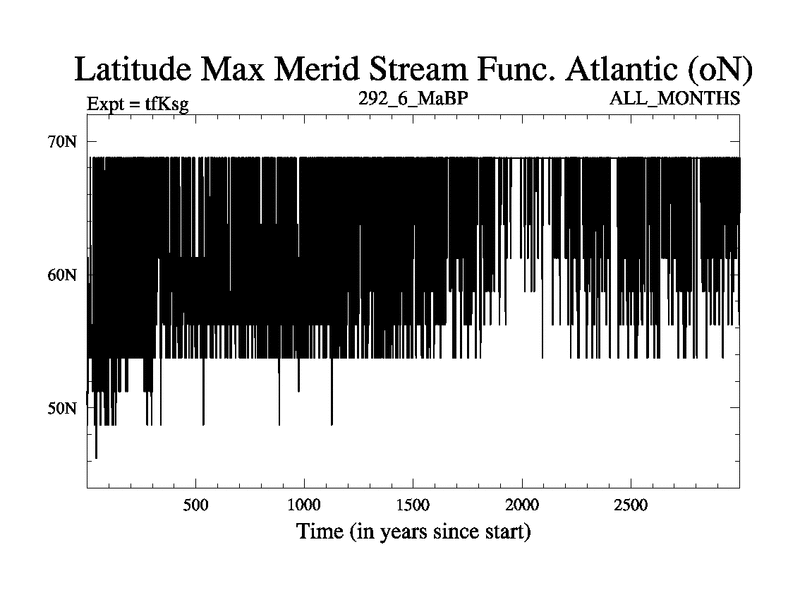 Latitude Max Merid Stream Func. Atlantic (oN)
Expt = tfKsg
292_6_MaBP
ALL_MONTHS
70N
60N
50N
500
1000
1500
2000
2500
Time (in years since start)